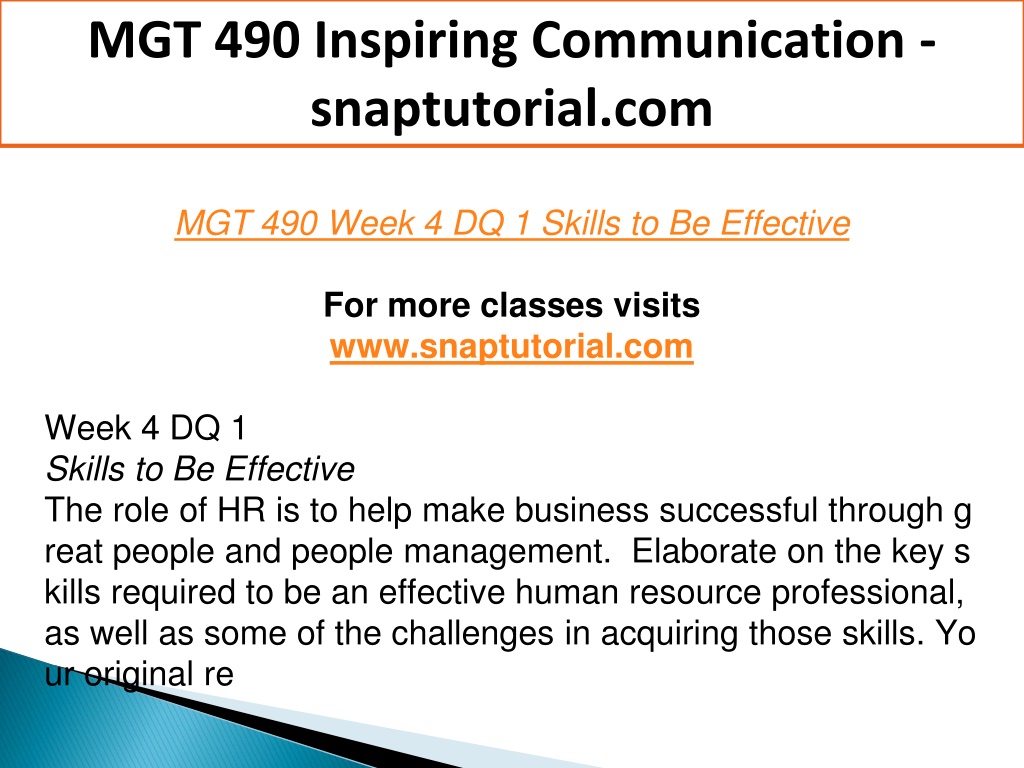 MGT 490 Inspiring Communication - snaptutorial.com

MGT 490 Week 4 DQ 1 Skills to Be Effective

For more classes visits
www.snaptutorial.com

Week 4 DQ 1
Skills to Be Effective
The role of HR is to help make business successful through g reat people and people management. Elaborate on the key s kills required to be an effective human resource professional, as well as some of the challenges in acquiring those skills. Yo ur original re